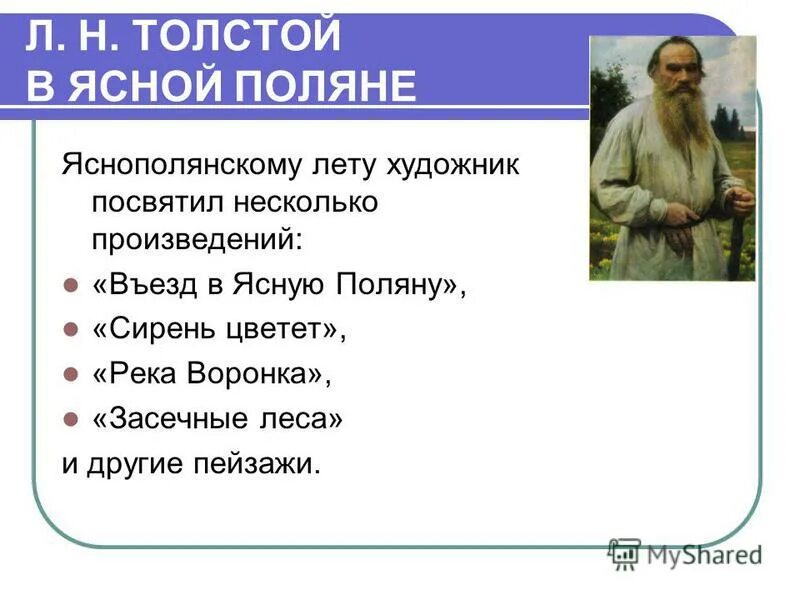 Л. Н. ТОЛСТОЙ
В ЯСНОЙ ПОЛЯНЕ

Яснополянскому лету художник посвятил несколько произведений:

- «Въезд в Ясную Поляну»,
- «Сирень цветет»,
- «Река Воронка»,
- «Засечные леса»

и другие пейзажи.

MyShared